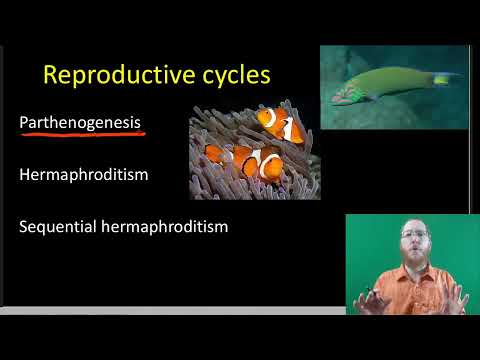 Reproductive cycles

Parthenogenesis

Hermaphroditism

Sequential hermaphroditism